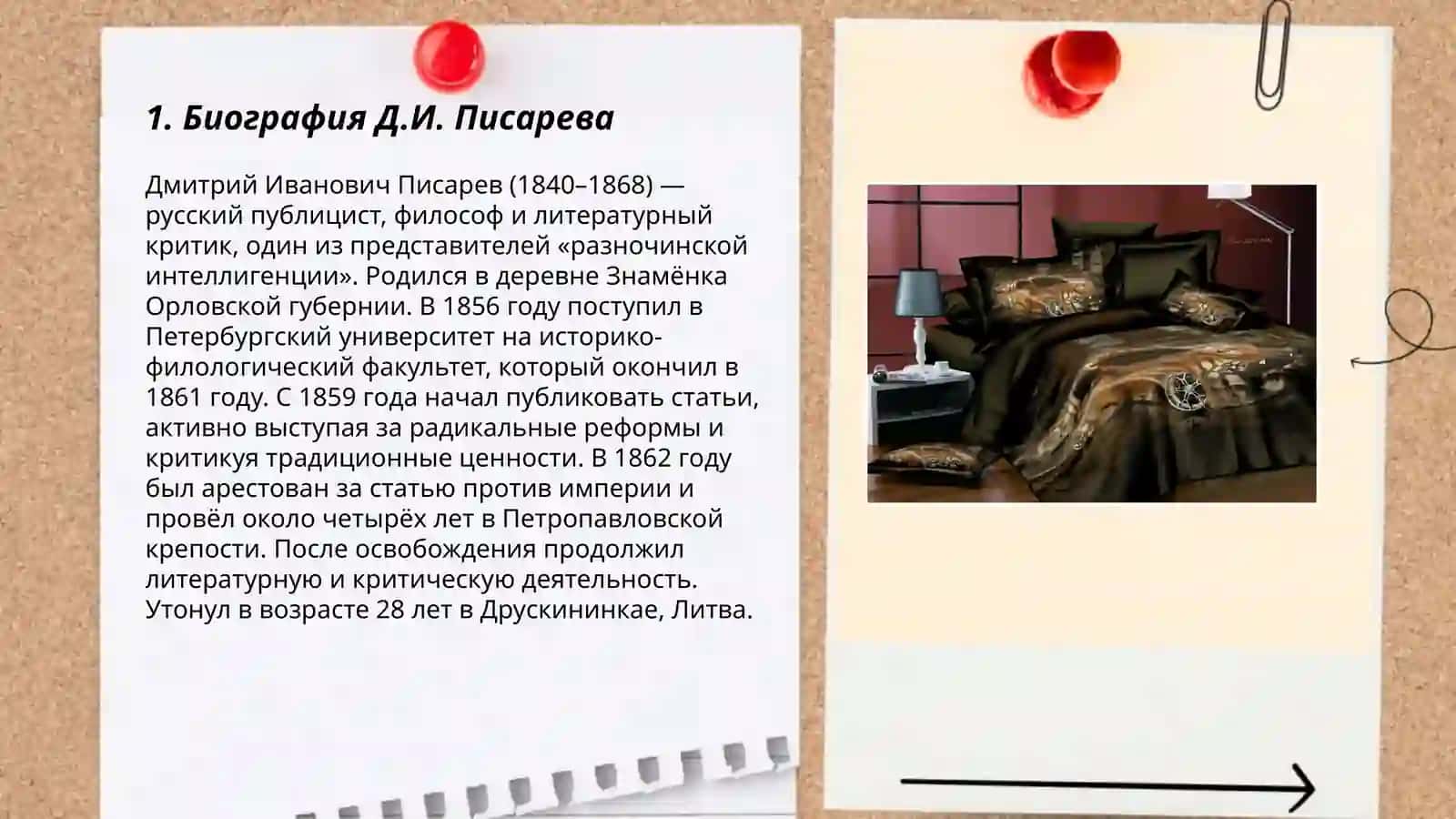 1. Биография Д.И. Писарева

Дмитрий Иванович Писарев (1840–1868) — русский публицист, философ и литературный критик, один из представителей «разночинской интеллигенции». Родился в деревне Знамёнка Орловской губернии. В 1856 году поступил в Петербургский университет на историко-филологический факультет, который окончил в 1861 году. С 1859 года начал публиковать статьи, активно выступая за радикальные реформы и критикуя традиционные ценности. В 1862 году был арестован за статью против империи и провёл около четырёх лет в Петропавловской крепости. После освобождения продолжил литературную и критическую деятельность. Утонул в возрасте 28 лет в Друскининкае, Литва.